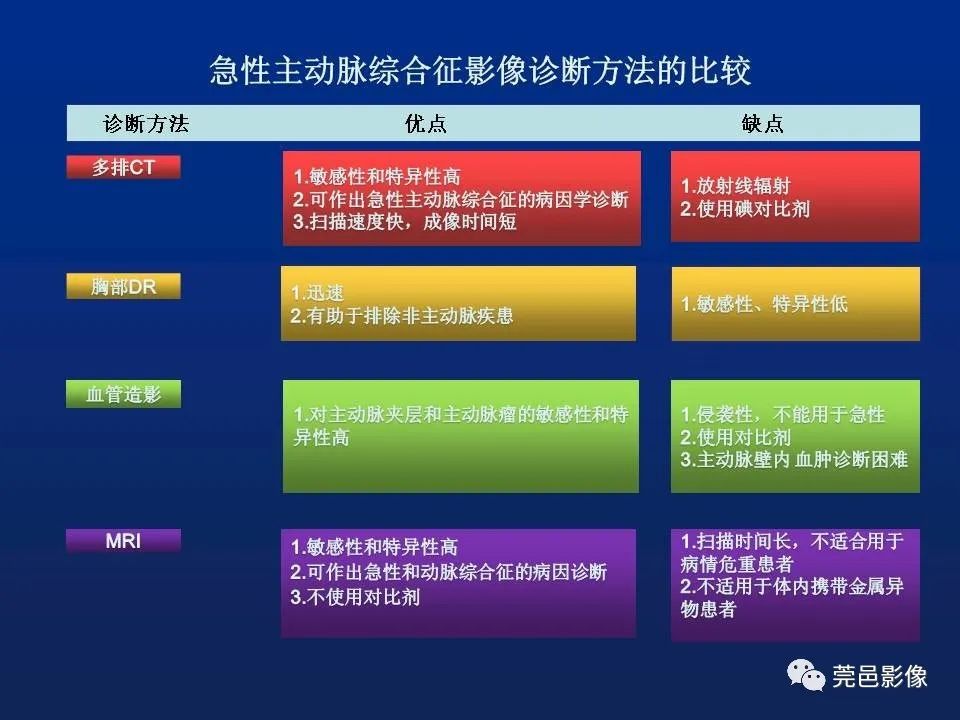 急性主动脉综合征影像诊断方法的比较

| 诊断方法 | 优点 | 缺点 |
|---|---|---|
| 多排CT | 1.敏感性和特异性高 2.可作出急性主动脉综合征的病因学诊断 3.扫描速度快，成像时间短 | 1.放射线辐射 2.使用碘对比剂 |
| 胸部DR | 1.迅速 2.有助于排除非主动脉疾患 | 1.敏感性、特异性低 |
| 血管造影 | 1.对主动脉夹层和主动脉瘤的敏感性和特异性高 | 1.侵袭性，不能用于急性 2.使用对比剂 3.主动脉壁内 血肿诊断困难 |
| MRI | 1.敏感性和特异性高 2.可作出急性和动脉综合征的病因诊断 3.不使用对比剂 | 1.扫描时间长，不适合用于病情危重患者 2.不适用于体内携带金属异物患者 |

莞邑影像